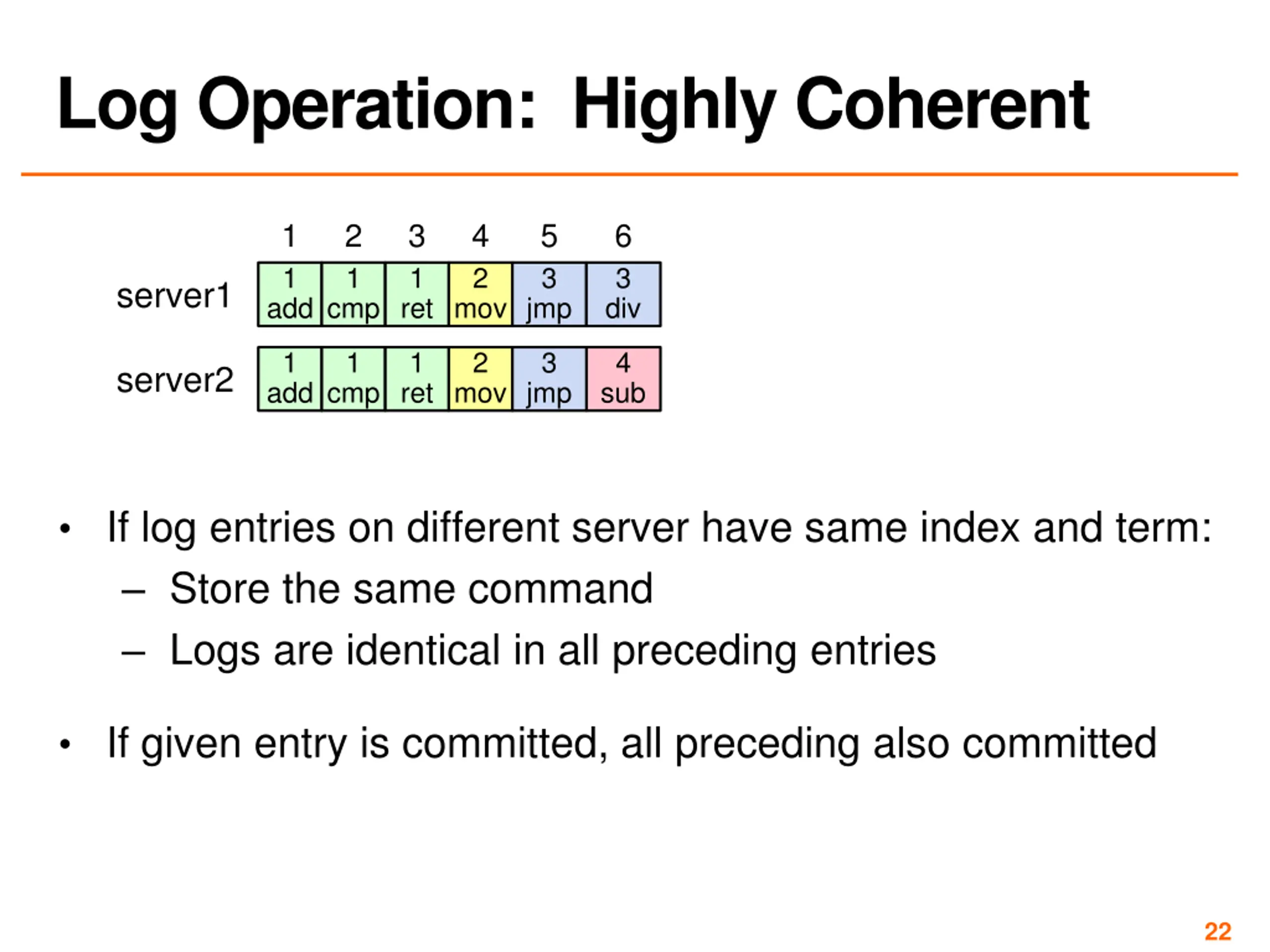 Log Operation: Highly Coherent

| | 1 | 2 | 3 | 4 | 5 | 6 |
|---|---|---|---|---|---|---|
| server1 | 1 add | 1 cmp | 1 ret | 2 mov | 3 jmp | 3 div |
| server2 | 1 add | 1 cmp | 1 ret | 2 mov | 3 jmp | 4 sub |

• If log entries on different server have same index and term:
– Store the same command
– Logs are identical in all preceding entries

• If given entry is committed, all preceding also committed

22